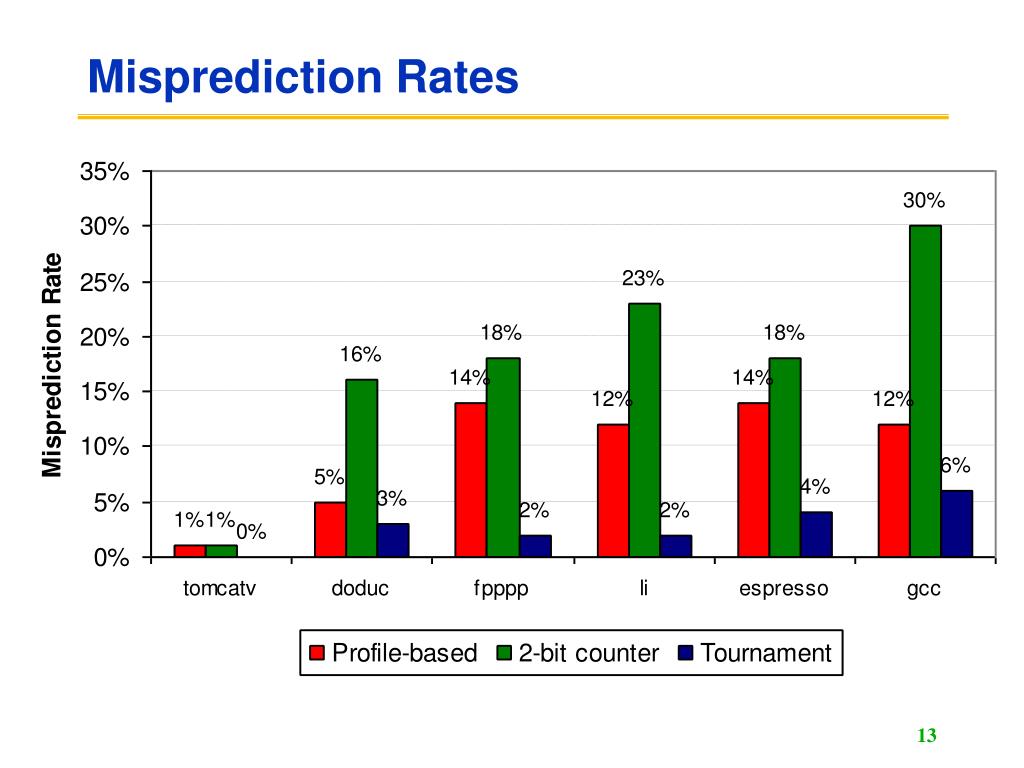 Misprediction Rates

Misprediction Rate

35%
30%
25%
20%
15%
10%
5%
0%

1% 1% 0%
5% 16% 3%
14% 18% 2%
12% 23% 2%
14% 18% 4%
12% 30% 6%

tomcatv
doduc
fpppp
li
espresso
gcc

Profile-based
2-bit counter
Tournament

13